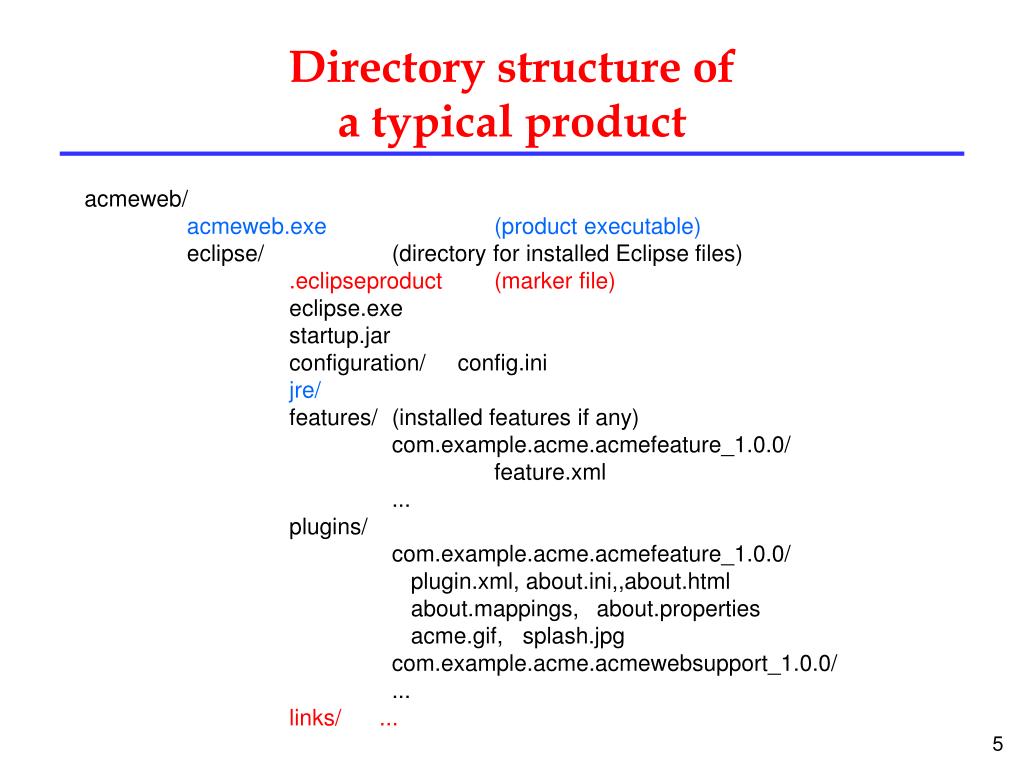 Directory structure of
a typical product

acmeweb/
acmeweb.exe (product executable)
eclipse/ (directory for installed Eclipse files)
.eclipseproduct (marker file)
eclipse.exe
startup.jar
configuration/ config.ini
jre/
features/ (installed features if any)
com.example.acme.acmefeature_1.0.0/
feature.xml
...
plugins/
com.example.acme.acmefeature_1.0.0/
plugin.xml, about.ini,,about.html
about.mappings, about.properties
acme.gif, splash.jpg
com.example.acme.acmewebsupport_1.0.0/
...
links/ ...

5